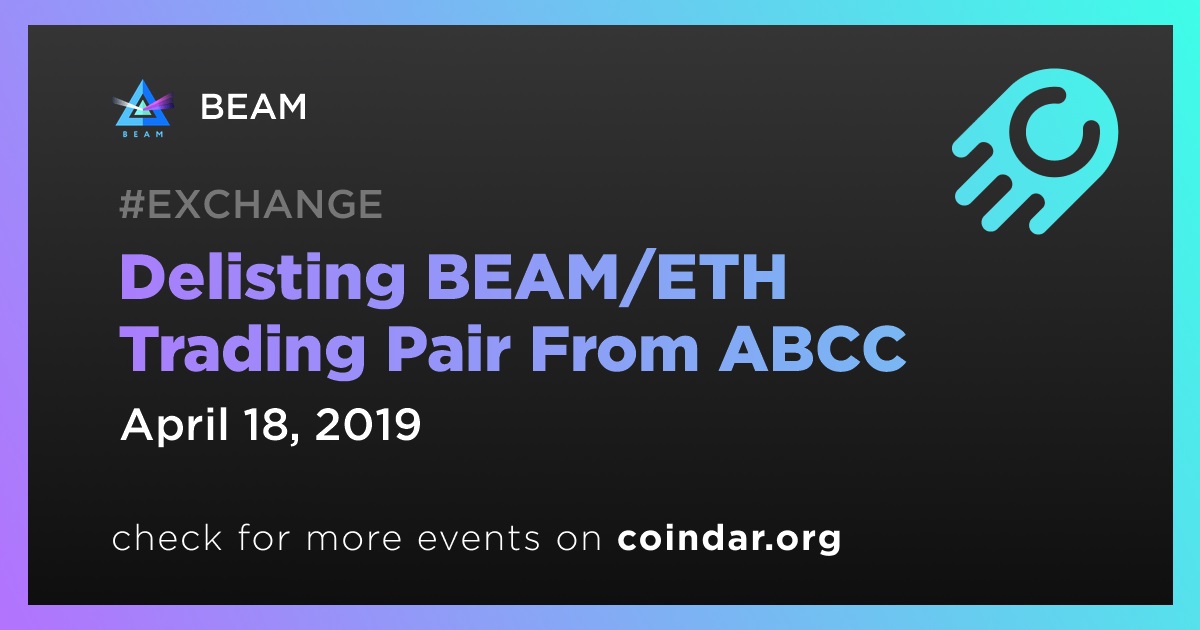 BEAM

BEAM

#EXCHANGE

Delisting BEAM/ETH Trading Pair From ABCC

April 18, 2019

check for more events on coindar.org